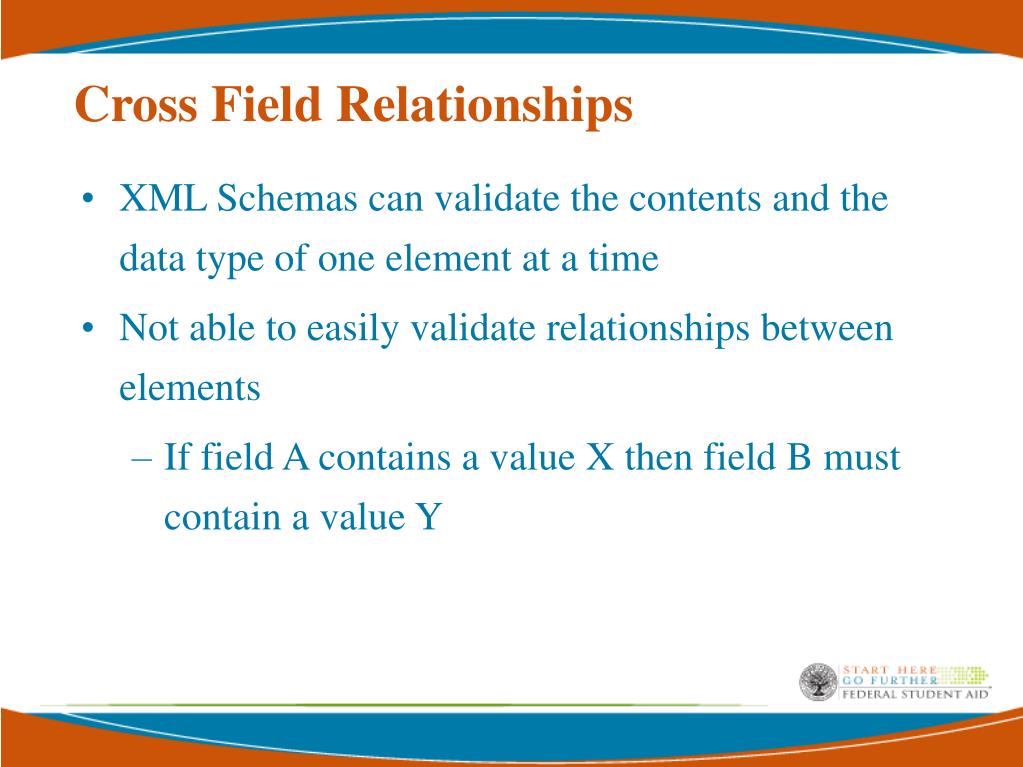 Cross Field Relationships

• XML Schemas can validate the contents and the data type of one element at a time

• Not able to easily validate relationships between elements

– If field A contains a value X then field B must contain a value Y

START HERE
GO FURTHER
FEDERAL STUDENT AID